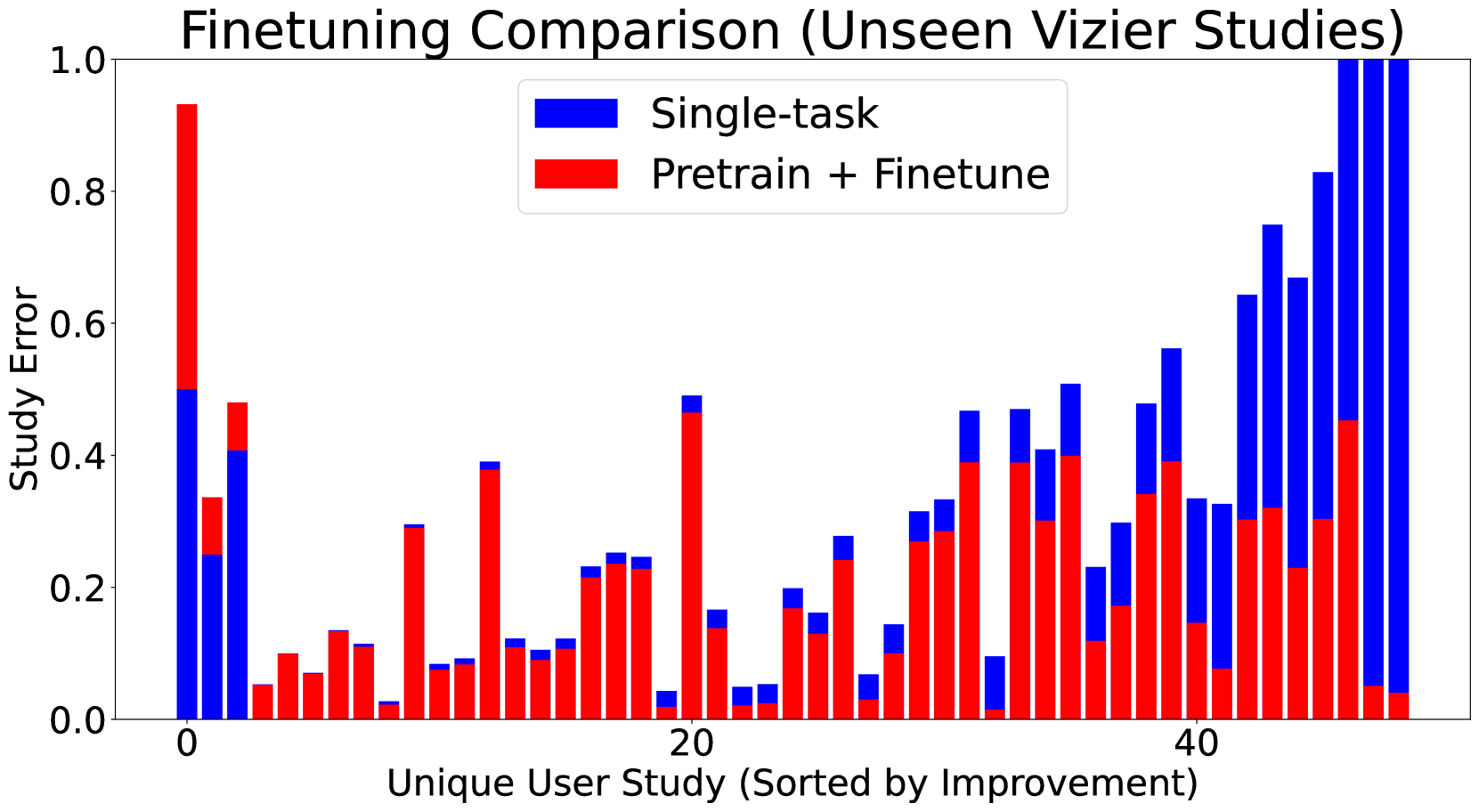 Finetuning Comparison (Unseen Vizier Studies)

Single-task
Pretrain + Finetune

Study Error

1.0
0.8
0.6
0.4
0.2
0.0

0
20
40

Unique User Study (Sorted by Improvement)